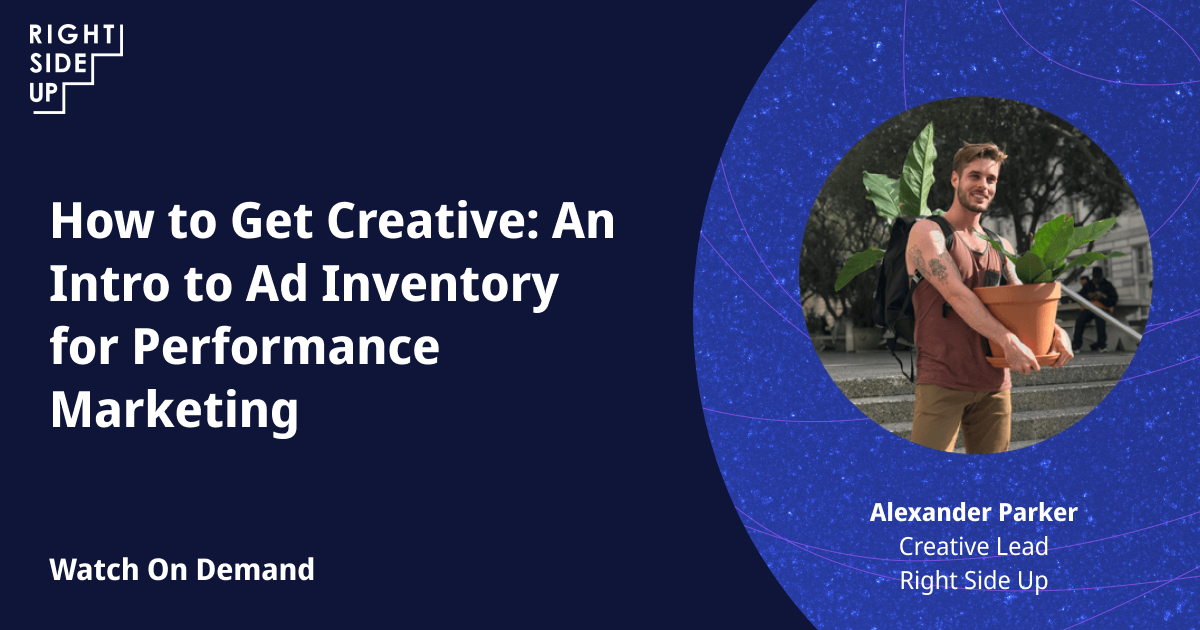 RIGHT SIDE UP

How to Get Creative: An Intro to Ad Inventory for Performance Marketing

Watch On Demand

Alexander Parker
Creative Lead
Right Side Up